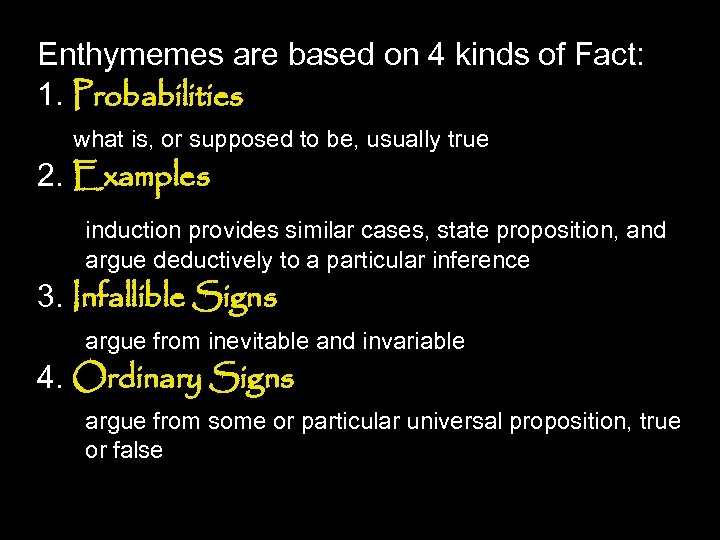 Enthymemes are based on 4 kinds of Fact:

1. Probabilities

what is, or supposed to be, usually true

2. Examples

induction provides similar cases, state proposition, and argue deductively to a particular inference

3. Infallible Signs

argue from inevitable and invariable

4. Ordinary Signs

argue from some or particular universal proposition, true or false